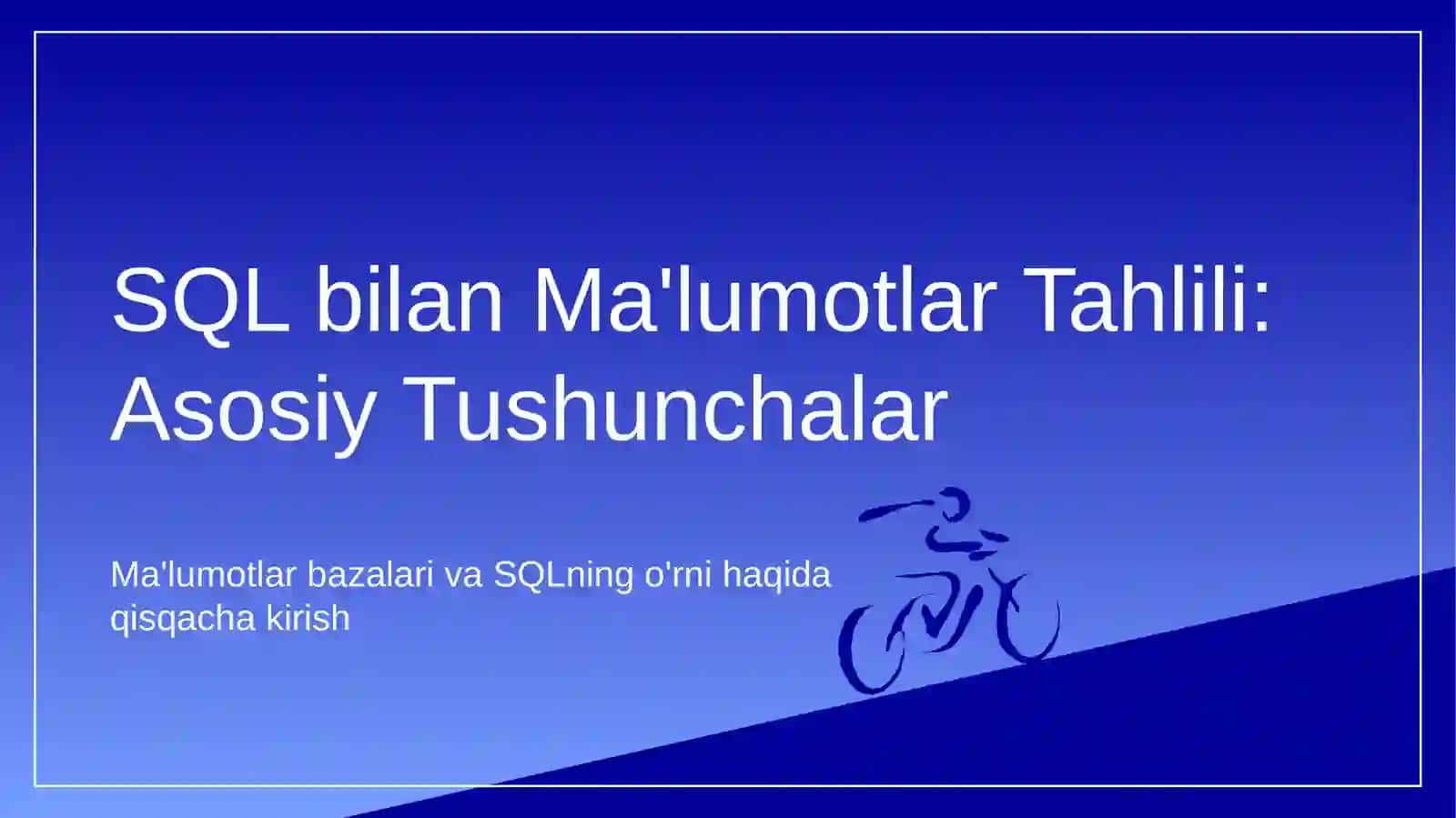 SQL bilan Ma'lumotlar Tahlili: Asosiy Tushunchalar

Ma'lumotlar bazalari va SQLning o'rni haqida qisqacha kirish